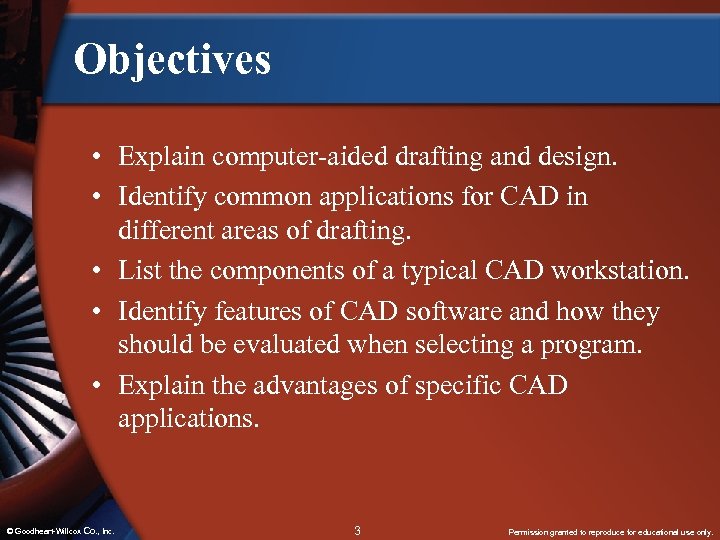 Objectives

• Explain computer-aided drafting and design.
• Identify common applications for CAD in different areas of drafting.
• List the components of a typical CAD workstation.
• Identify features of CAD software and how they should be evaluated when selecting a program.
• Explain the advantages of specific CAD applications.

© Goodheart-Willcox Co., Inc.

3

Permission granted to reproduce for educational use only.